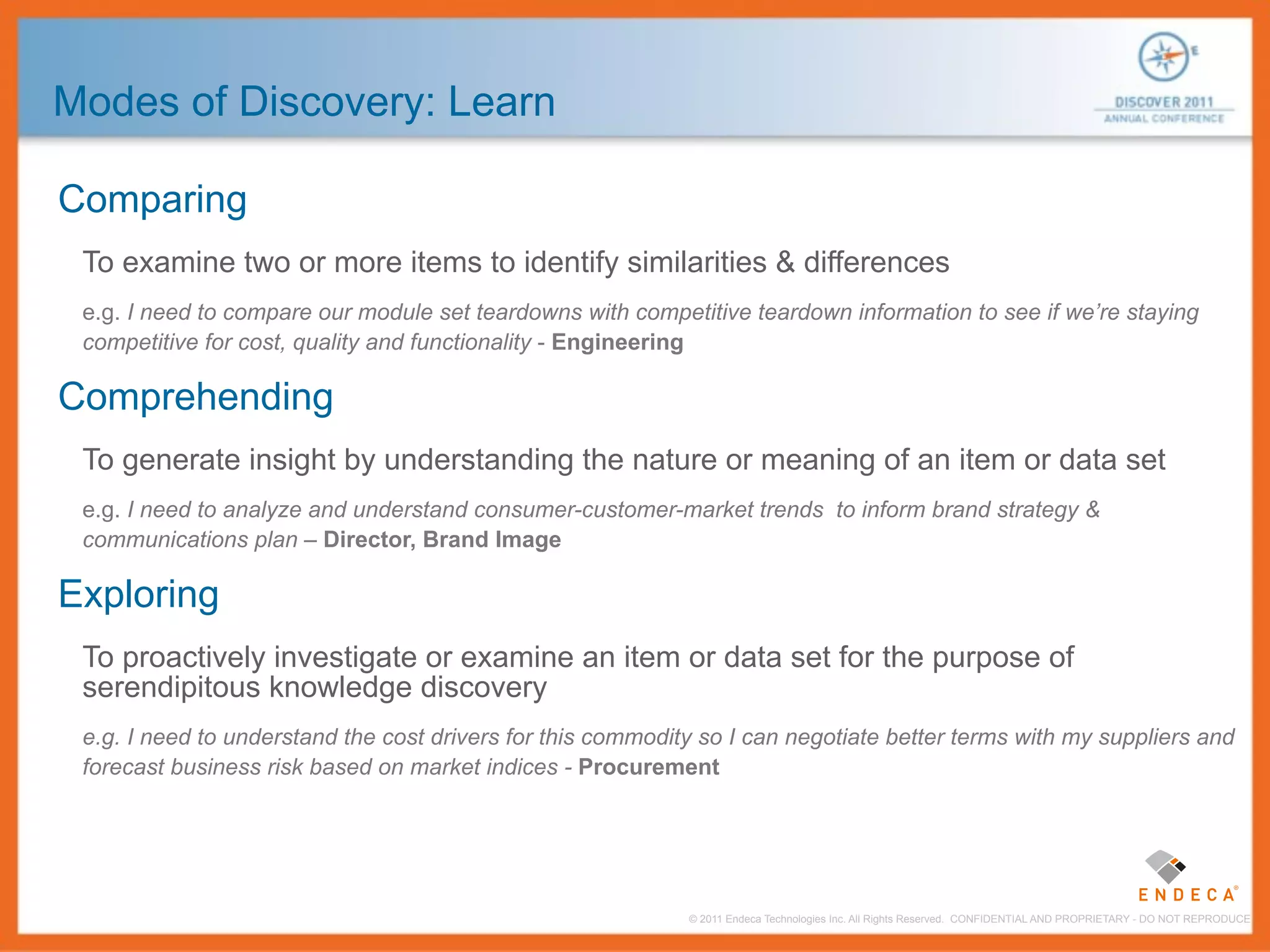 Modes of Discovery: Learn

DISCOVER 2011
ANNUAL CONFERENCE

Comparing

To examine two or more items to identify similarities & differences

e.g. I need to compare our module set teardowns with competitive teardown information to see if we're staying competitive for cost, quality and functionality - Engineering

Comprehending

To generate insight by understanding the nature or meaning of an item or data set

e.g. I need to analyze and understand consumer-customer-market trends to inform brand strategy & communications plan – Director, Brand Image

Exploring

To proactively investigate or examine an item or data set for the purpose of serendipitous knowledge discovery

e.g. I need to understand the cost drivers for this commodity so I can negotiate better terms with my suppliers and forecast business risk based on market indices - Procurement

ENDECA®

© 2011 Endeca Technologies Inc. All Rights Reserved. CONFIDENTIAL AND PROPRIETARY - DO NOT REPRODUCE